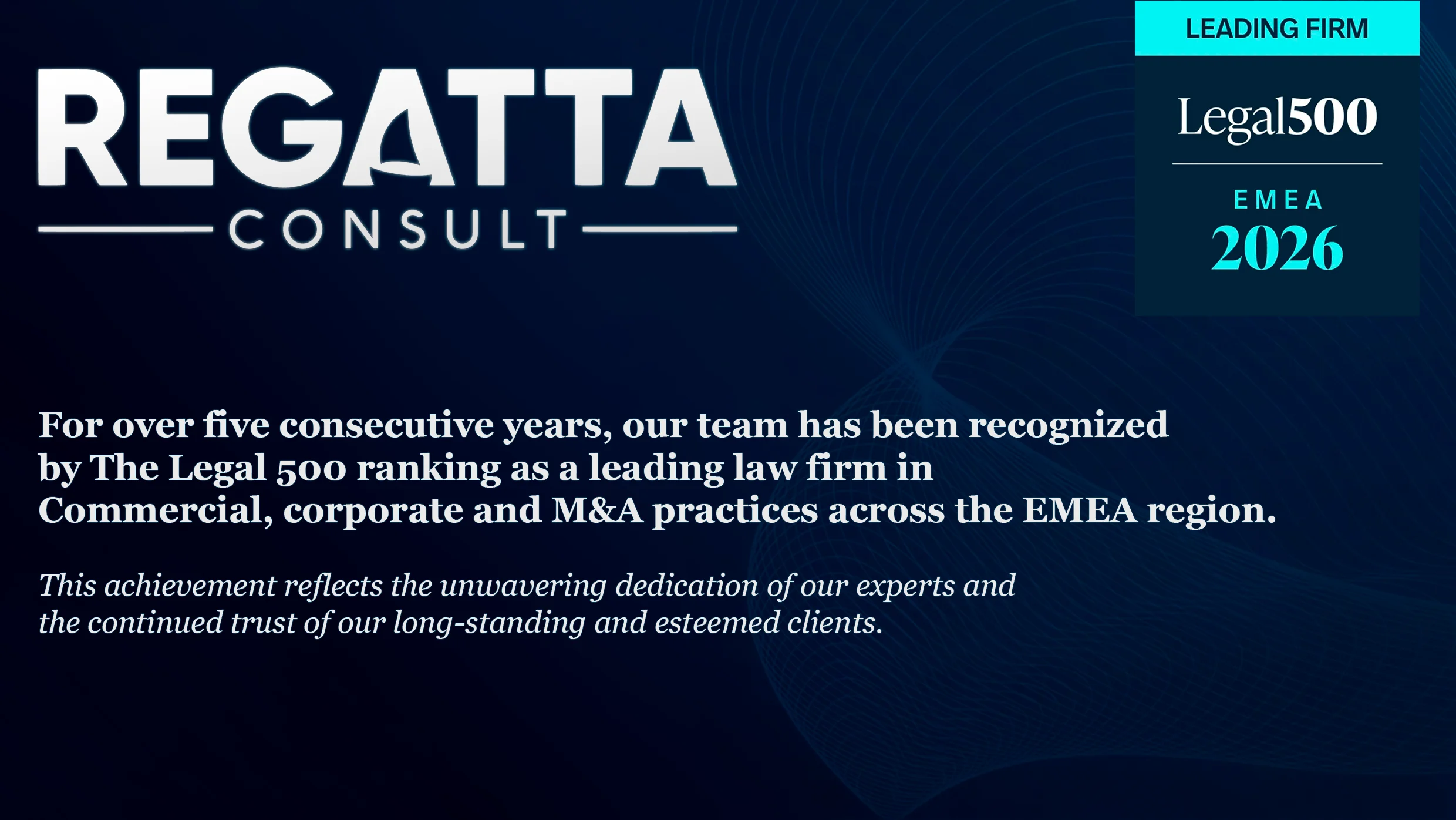 REGATTA
CONSULT

LEADING FIRM

Legal500

EMEA
2026

For over five consecutive years, our team has been recognized by The Legal 500 ranking as a leading law firm in Commercial, corporate and M&A practices across the EMEA region.

This achievement reflects the unwavering dedication of our experts and the continued trust of our long-standing and esteemed clients.